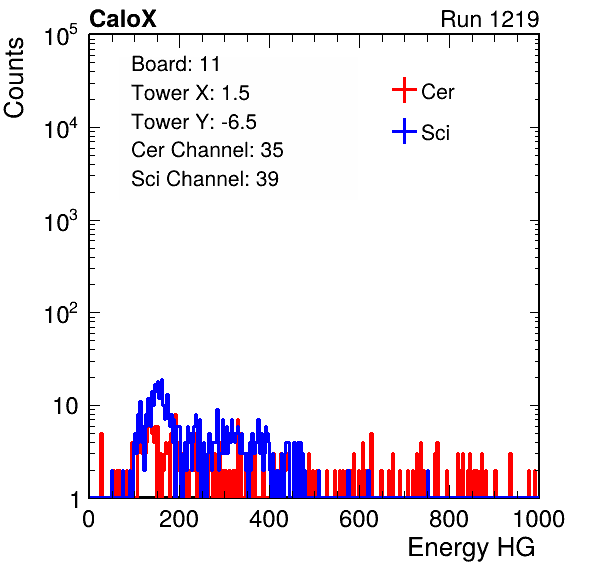 CaloX

Run 1219

Counts

$10^5$

$10^4$

$10^3$

$10^2$

10

1

Board: 11
Tower X: 1.5
Tower Y: -6.5
Cer Channel: 35
Sci Channel: 39

Cer

Sci

0 200 400 600 800 1000

Energy HG